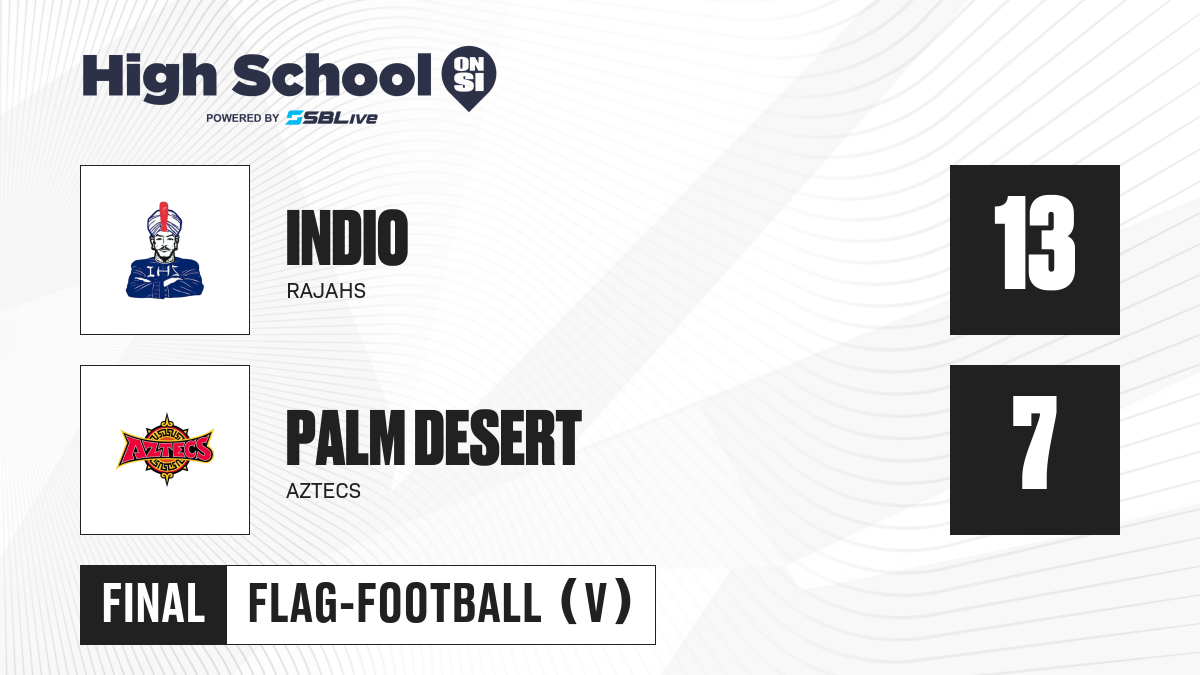 High School ON SI
POWERED BY SBLive

IHS

INDIO
RAJAHS

13

AZTECS

PALM DESERT
AZTECS

7

FINAL FLAG-FOOTBALL (V)